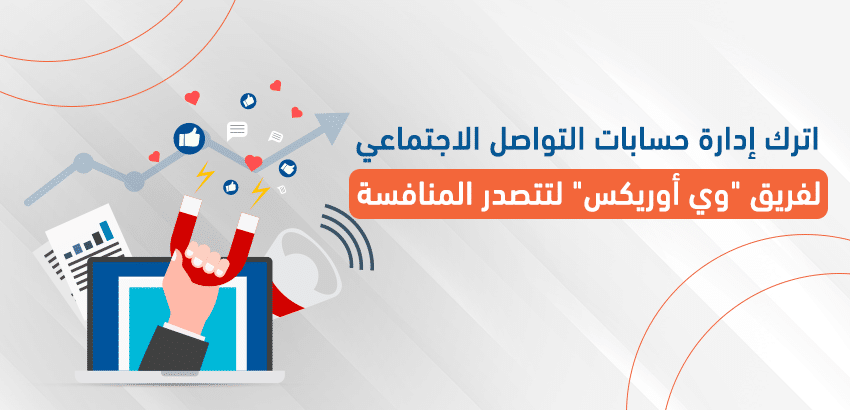 اترك إدارة حسابات التواصل الاجتماعي

لفريق "وي أوريكس" لتتصدر المنافسة